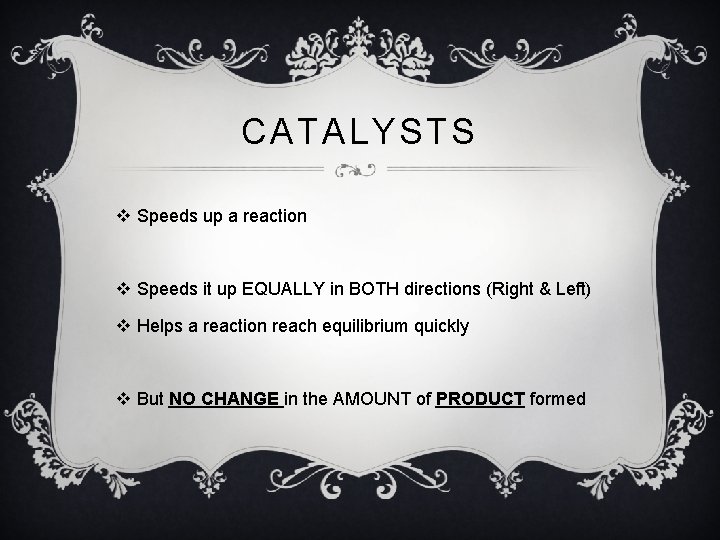 CATALYSTS

❖ Speeds up a reaction

❖ Speeds it up EQUALLY in BOTH directions (Right & Left)

❖ Helps a reaction reach equilibrium quickly

❖ But NO CHANGE in the AMOUNT of PRODUCT formed